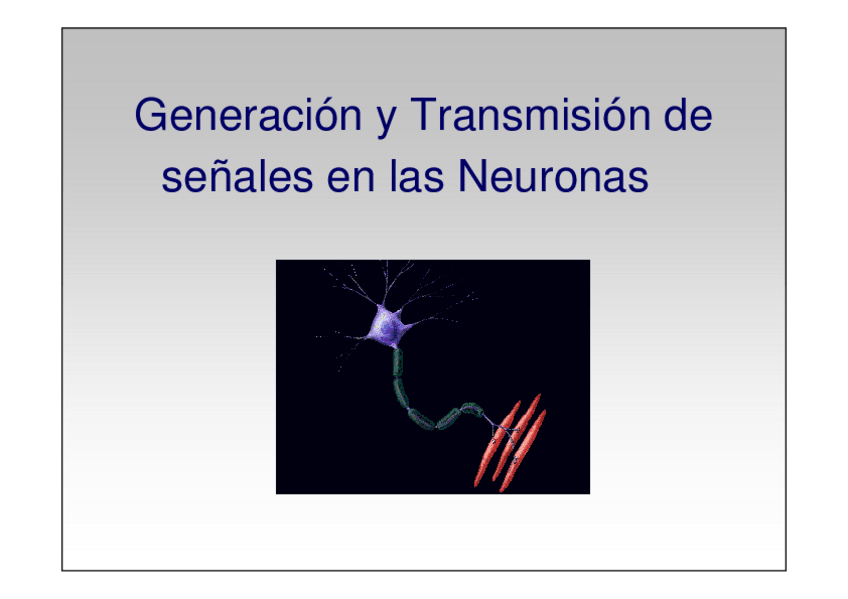 Generación y Transmisión de señales en las Neuronas